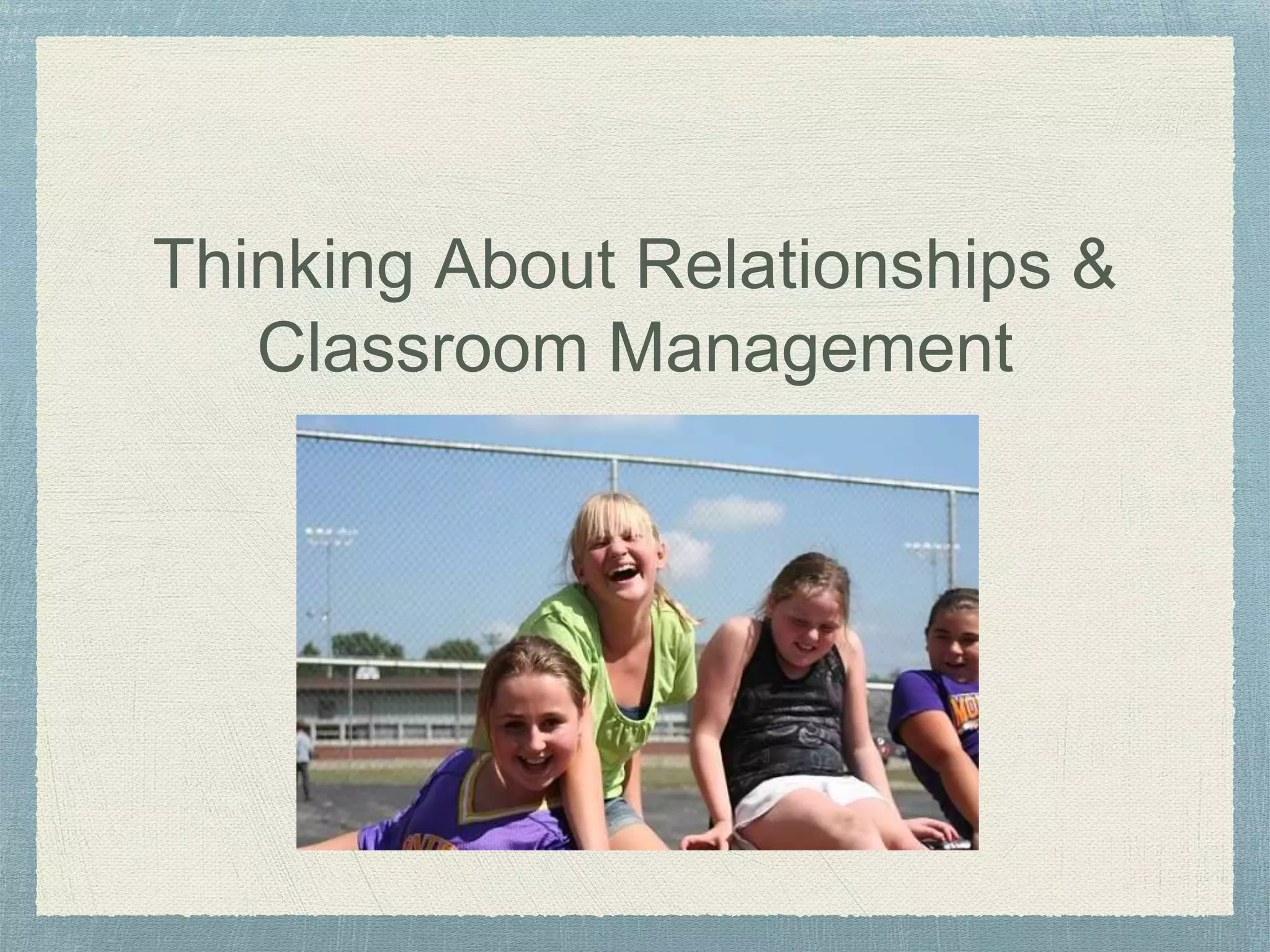 Thinking About Relationships & Classroom Management